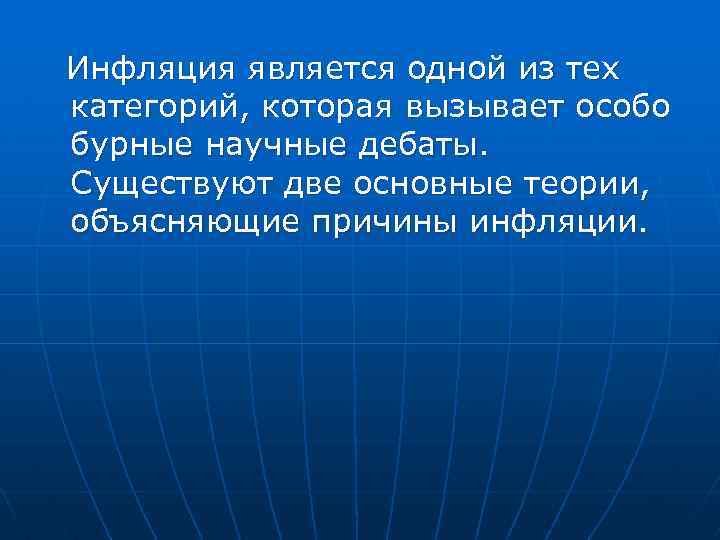 Инфляция является одной из тех категорий, которая вызывает особо бурные научные дебаты. Существуют две основные теории, объясняющие причины инфляции.